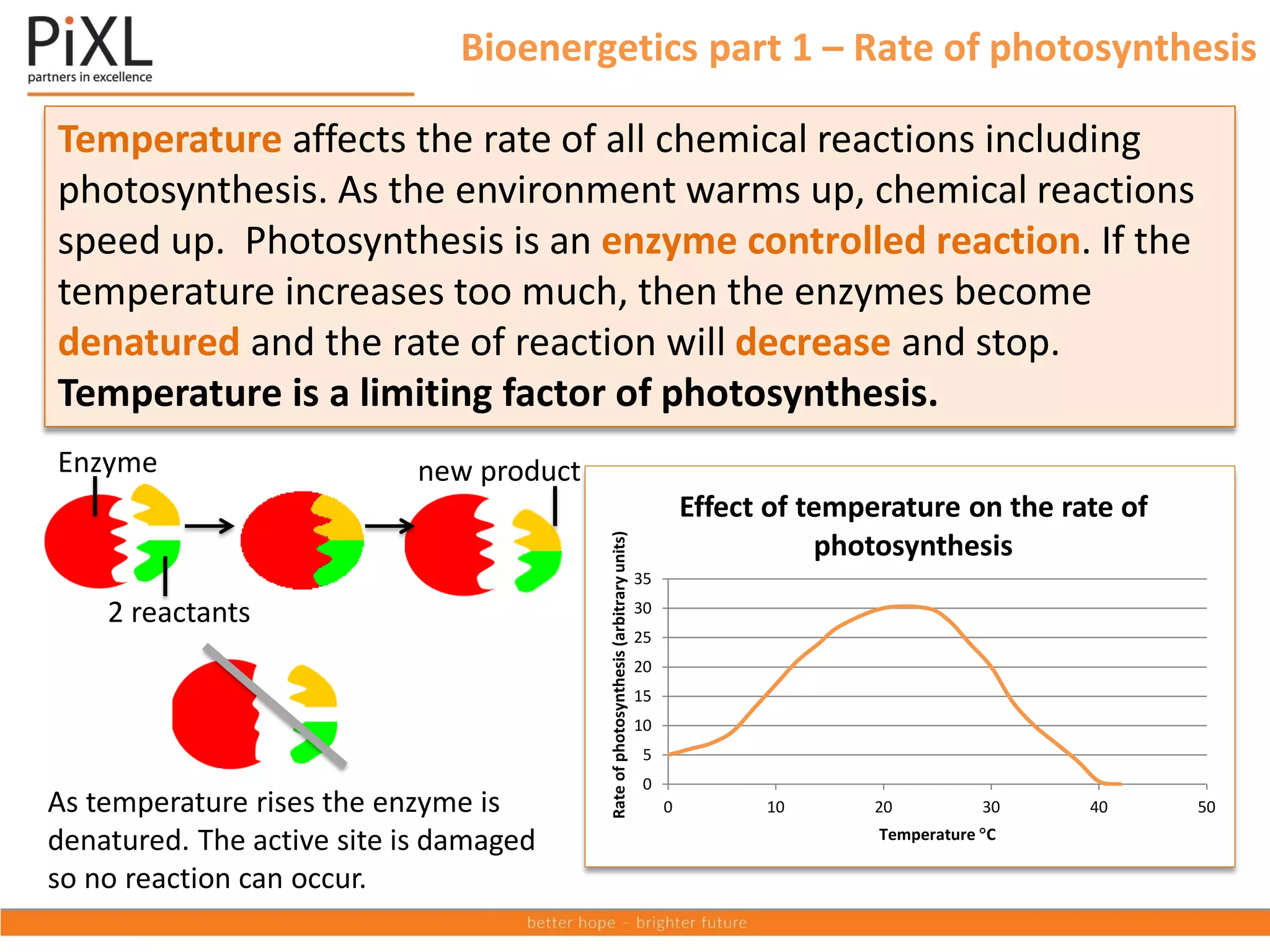 PiXL
partners in excellence

Bioenergetics part 1 – Rate of photosynthesis

Temperature affects the rate of all chemical reactions including photosynthesis. As the environment warms up, chemical reactions speed up. Photosynthesis is an enzyme controlled reaction. If the temperature increases too much, then the enzymes become denatured and the rate of reaction will decrease and stop.
Temperature is a limiting factor of photosynthesis.

Enzyme

new product

2 reactants

As temperature rises the enzyme is denatured. The active site is damaged so no reaction can occur.

Effect of temperature on the rate of photosynthesis

Rate of photosynthesis (arbitrary units)

35
30
25
20
15
10
5
0

0
10
20
30
40
50

Temperature °C

better hope – brighter future